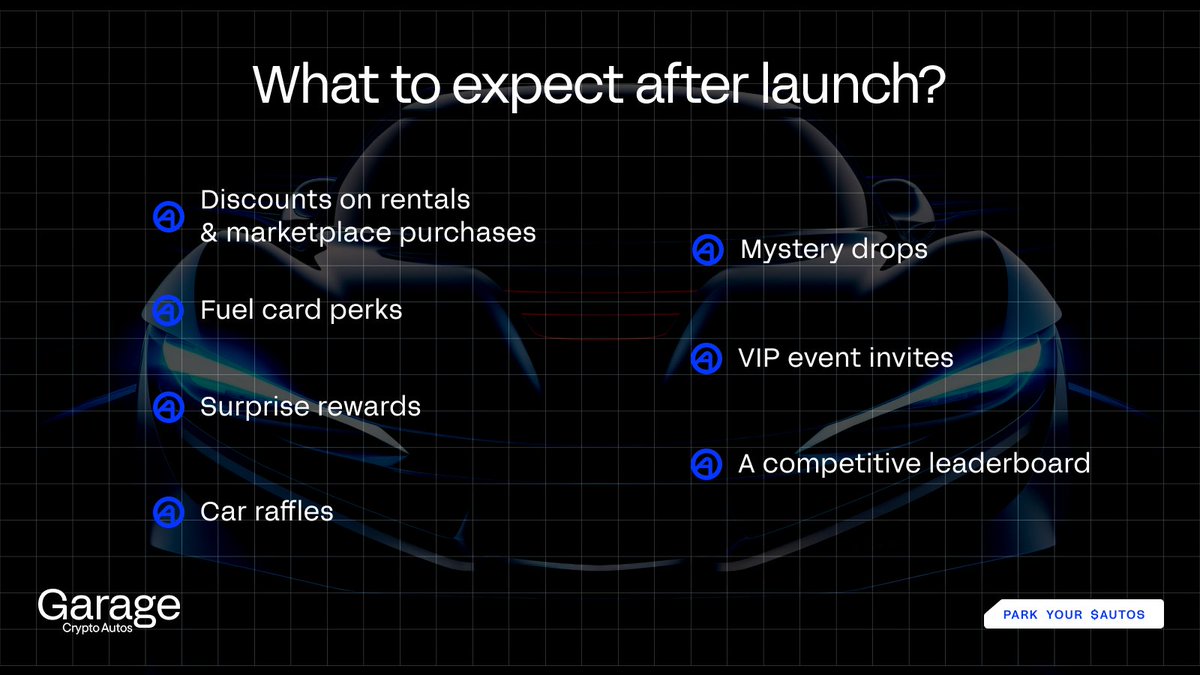 What to expect after launch?

Discounts on rentals & marketplace purchases

Fuel card perks

Surprise rewards

Car raffles

Mystery drops

VIP event invites

A competitive leaderboard

Garage
Crypto Autos

PARK YOUR $AUTOS